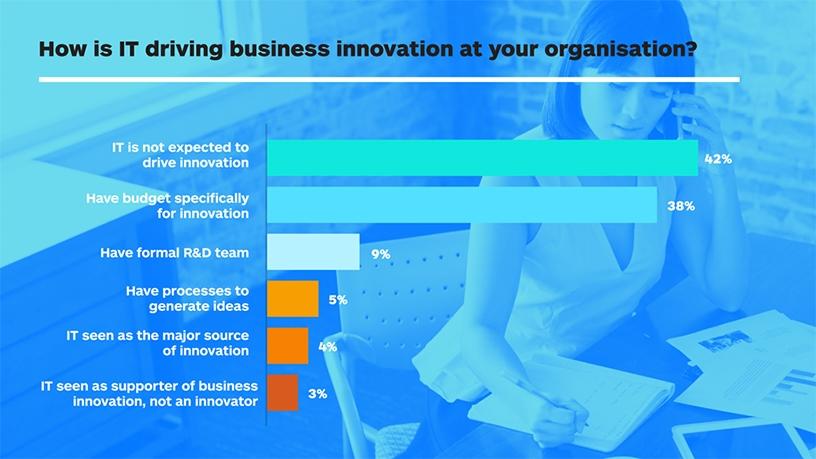 How is IT driving business innovation at your organisation?

IT is not expected to drive innovation 42%

Have budget specifically for innovation 38%

Have formal R&D team 9%

Have processes to generate ideas 5%

IT seen as the major source of innovation 4%

IT seen as supporter of business innovation, not an innovator 3%